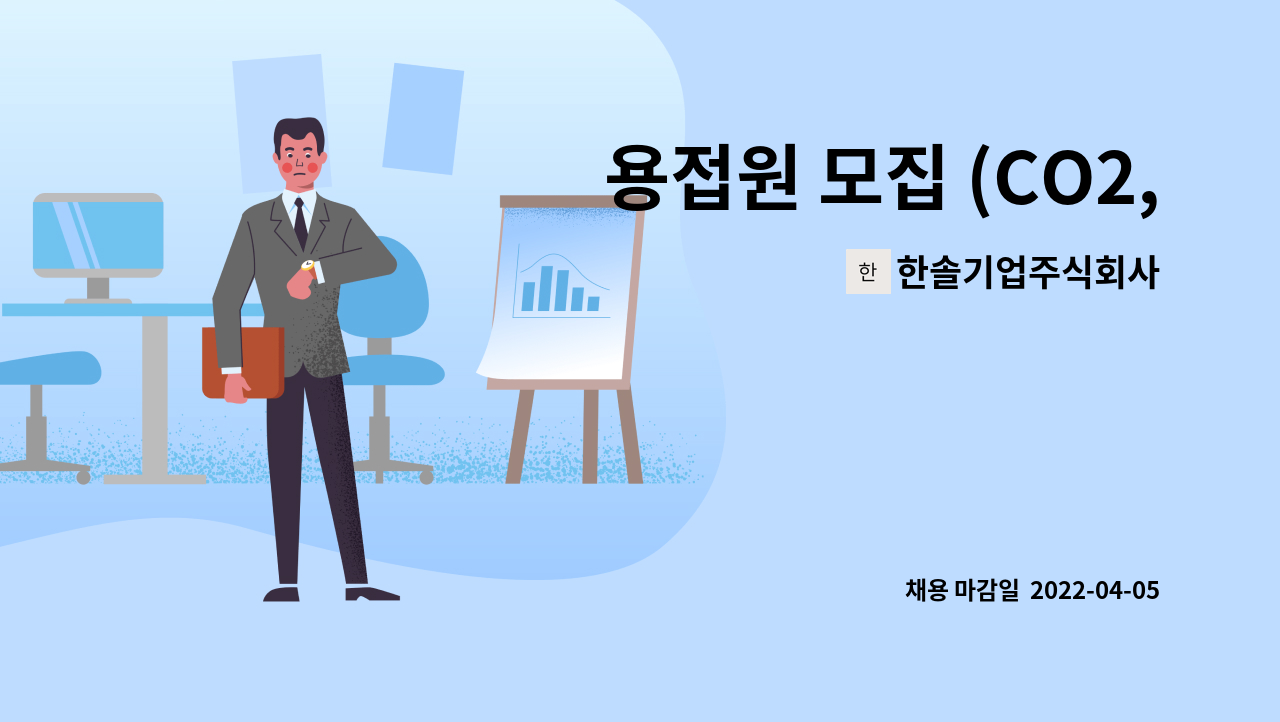 용접원 모집 (CO2,

한 한솔기업주식회사

채용 마감일 2022-04-05